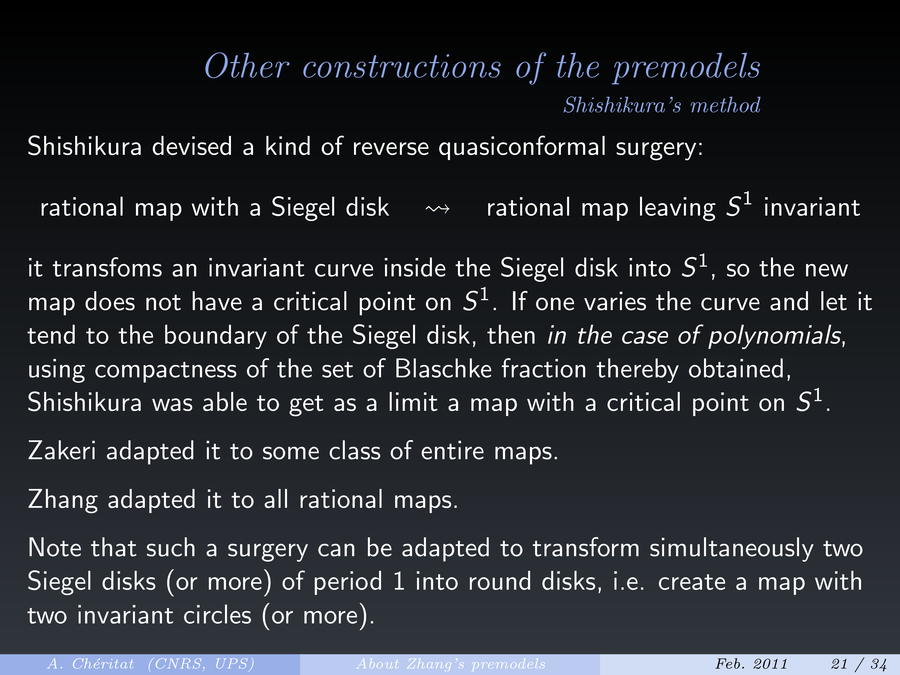 Other constructions of the premodels
Shishikura's method

Shishikura devised a kind of reverse quasiconformal surgery:

rational map with a Siegel disk $\rightsquigarrow$ rational map leaving $S^1$ invariant

it transfoms an invariant curve inside the Siegel disk into $S^1$, so the new map does not have a critical point on $S^1$. If one varies the curve and let it tend to the boundary of the Siegel disk, then in the case of polynomials, using compactness of the set of Blaschke fraction thereby obtained, Shishikura was able to get as a limit a map with a critical point on $S^1$.

Zakeri adapted it to some class of entire maps.

Zhang adapted it to all rational maps.

Note that such a surgery can be adapted to transform simultaneously two Siegel disks (or more) of period 1 into round disks, i.e. create a map with two invariant circles (or more).

A. Chéritat (CNRS, UPS) About Zhang's premodels Feb. 2011 21 / 34